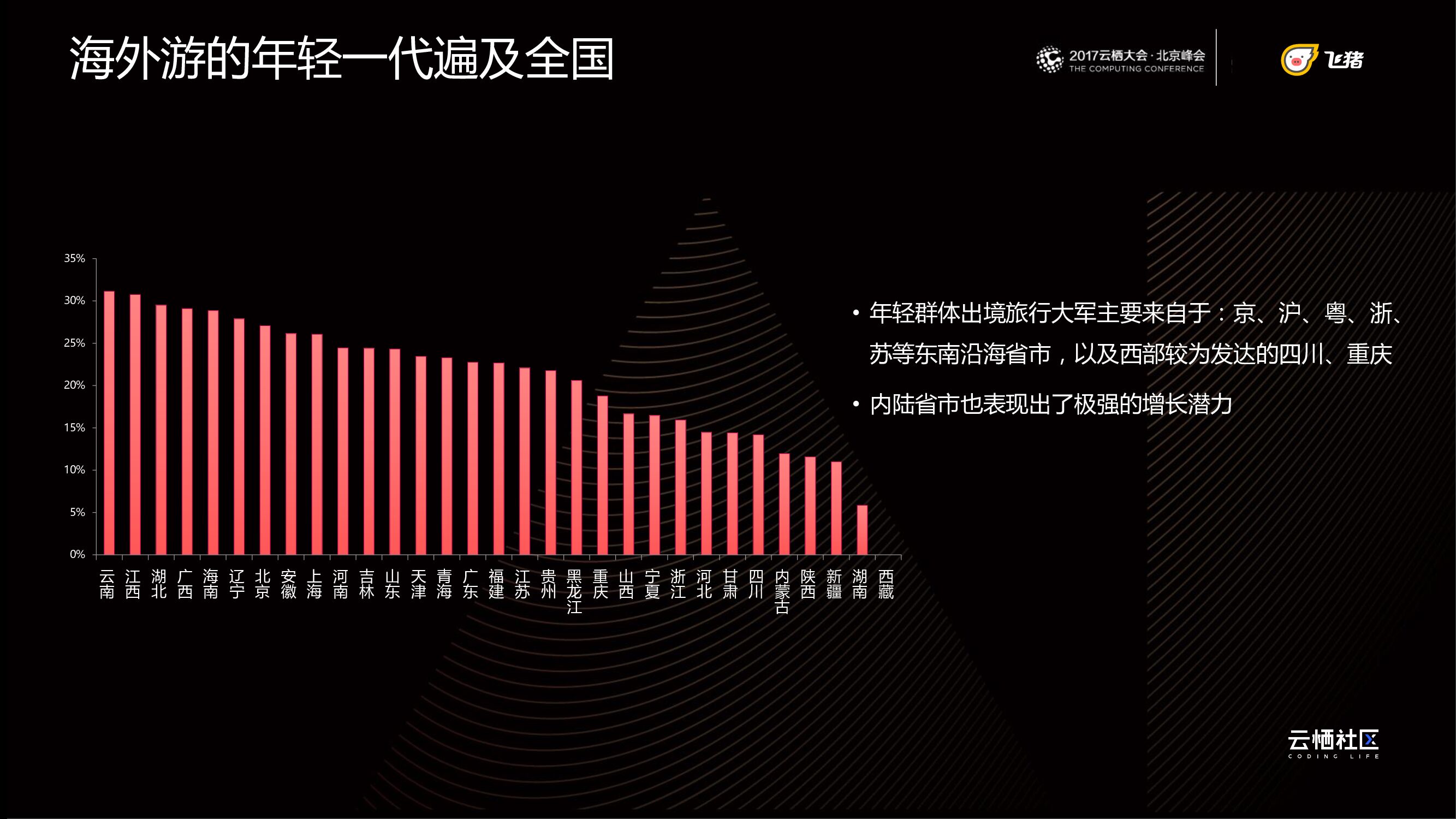 海外游的年轻一代遍及全国

2017云栖大会·北京峰会
THE COMPUTING CONFERENCE

飞猪

35%
30%
25%
20%
15%
10%
5%
0%

云南 江西 湖北 广西 海南 辽宁 北京 安徽 上海 河南 吉林 山东 天津 青海 广东 福建 江苏 贵州 黑龙江 重庆 山西 宁夏 浙江 河北 甘肃 四川 内蒙古 陕西 新疆 湖南 西藏

• 年轻群体出境旅行大军主要来自于：京、沪、粤、浙、苏等东南沿海省市，以及西部较为发达的四川、重庆

• 内陆省市也表现出了极强的增长潜力

云栖社区
CODING LIFE